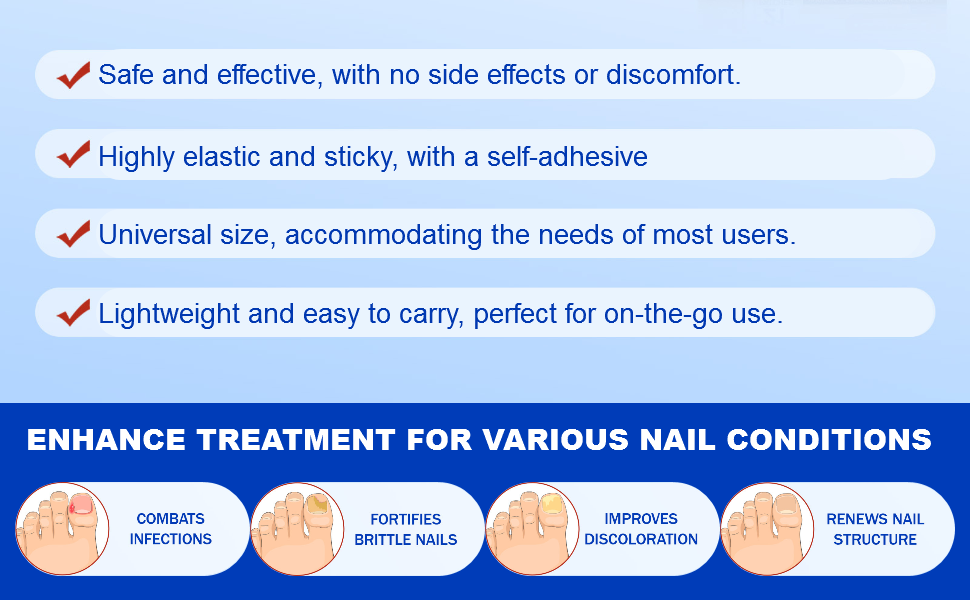 Safe and effective, with no side effects or discomfort.

Highly elastic and sticky, with a self-adhesive

Universal size, accommodating the needs of most users.

Lightweight and easy to carry, perfect for on-the-go use.

ENHANCE TREATMENT FOR VARIOUS NAIL CONDITIONS

COMBATS INFECTIONS

FORTIFIES BRITTLE NAILS

IMPROVES DISCOLORATION

RENEWS NAIL STRUCTURE